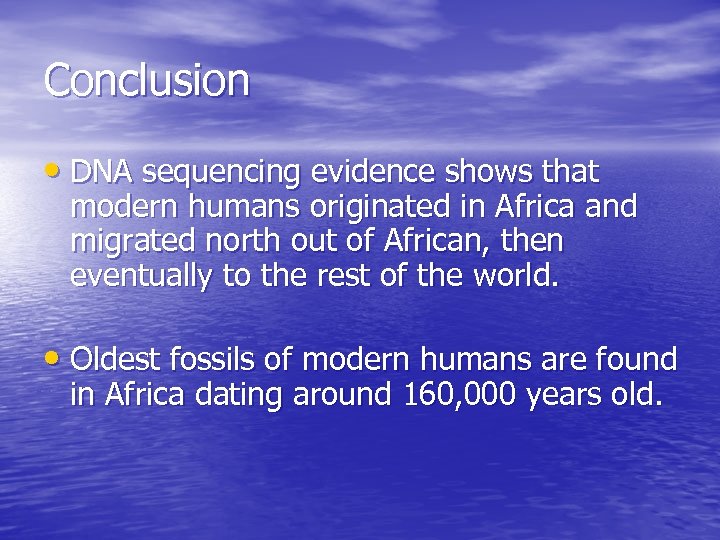 Conclusion

• DNA sequencing evidence shows that modern humans originated in Africa and migrated north out of African, then eventually to the rest of the world.

• Oldest fossils of modern humans are found in Africa dating around 160,000 years old.